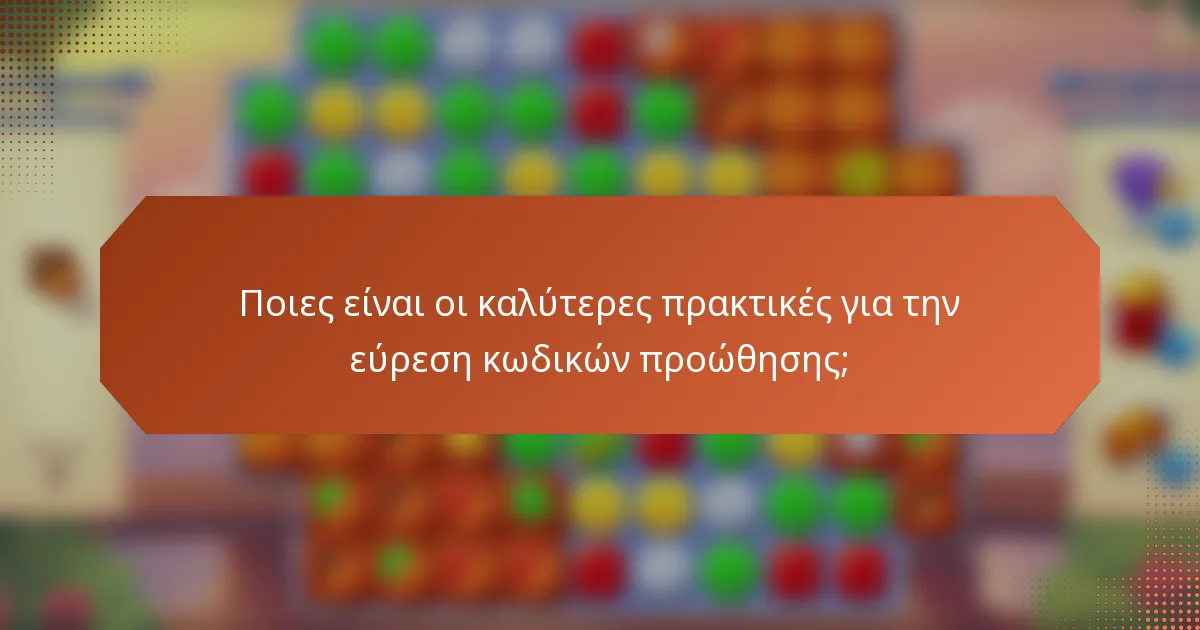 Ποιες είναι οι καλύτερες πρακτικές για την εύρεση κωδικών προώθησης;